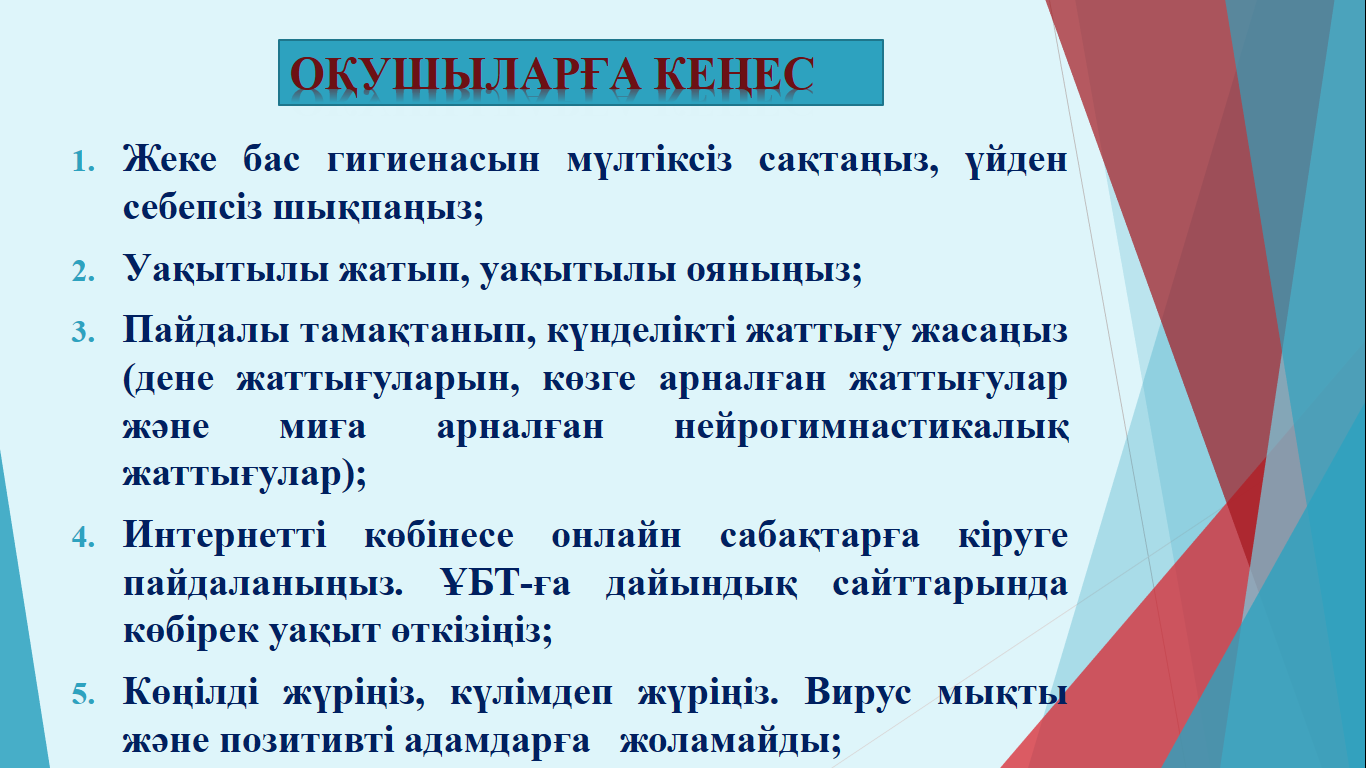 ОҚУШЫЛАРҒА КЕҢЕС

1. Жеке бас гигиенасын мүлтіксіз сақтаңыз, үйден себепсіз шықпаңыз;

2. Уақытылы жатып, уақытылы ояныңыз;

3. Пайдалы тамақтанып, күнделікті жаттығу жасаңыз (дене жаттығуларын, көзге арналған жаттығулар және миға арналған нейрогимнастикалық жаттығулар);

4. Интернетті көбінесе онлайн сабақтарға кіруге пайдаланыңыз. ҰБТ-ға дайындық сайттарында көбірек уақыт өткізіңіз;

5. Көңілді жүріңіз, күлімдеп жүріңіз. Вирус мықты және позитивті адамдарға жоламайды;